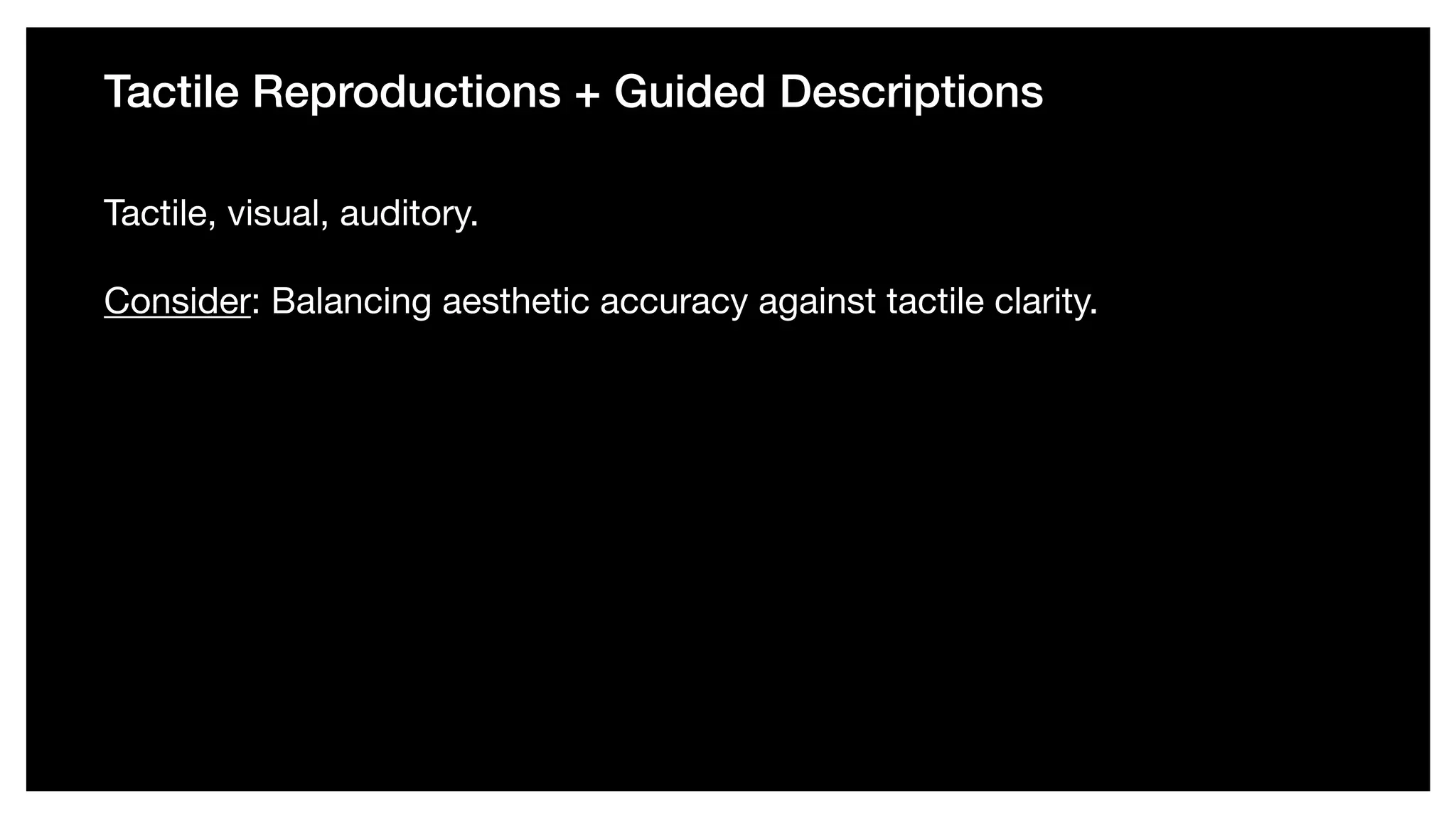 Tactile Reproductions + Guided Descriptions

Tactile, visual, auditory.

Consider: Balancing aesthetic accuracy against tactile clarity.